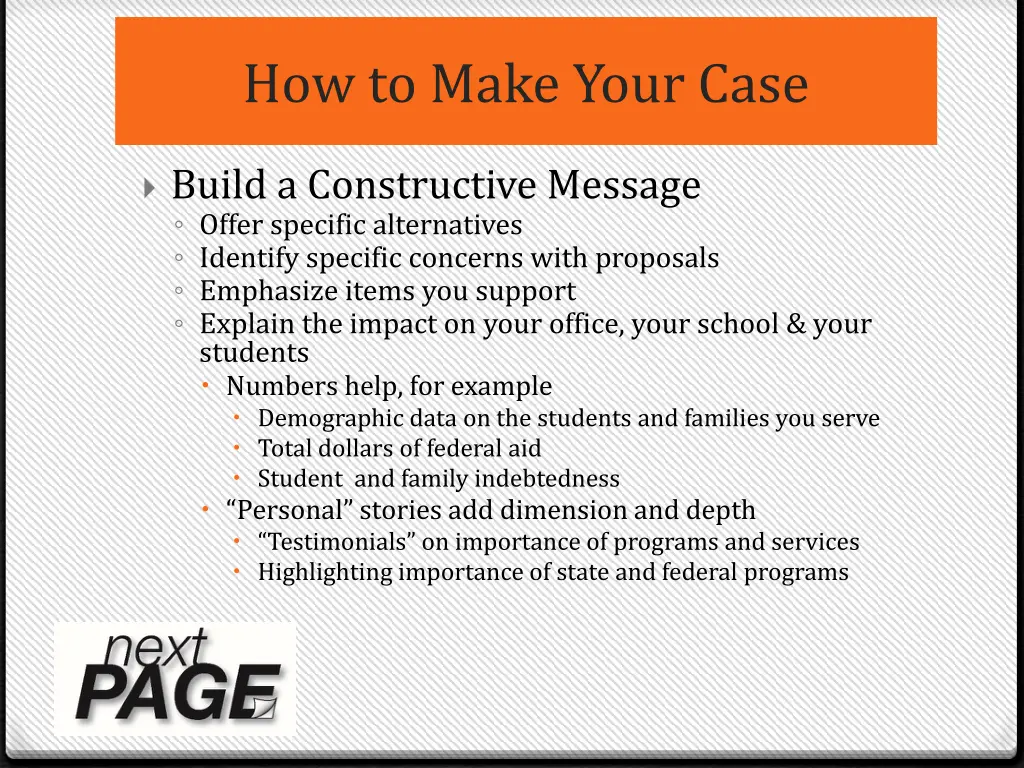 How to Make Your Case

Build a Constructive Message
◦ Offer specific alternatives
◦ Identify specific concerns with proposals
◦ Emphasize items you support
◦ Explain the impact on your office, your school & your students
• Numbers help, for example
• Demographic data on the students and families you serve
• Total dollars of federal aid
• Student and family indebtedness
• "Personal" stories add dimension and depth
• "Testimonials" on importance of programs and services
• Highlighting importance of state and federal programs

next PAGE